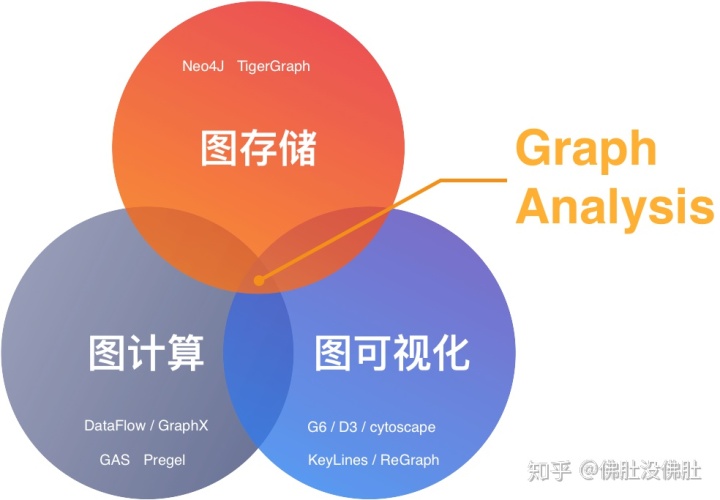 Neo4J TigerGraph

图存储

Graph Analysis

图计算

DataFlow / GraphX

GAS Pregel

图可视化

G6 / D3 / cytoscape

KeyLines / ReGraph

知乎 @佛肚没佛肚